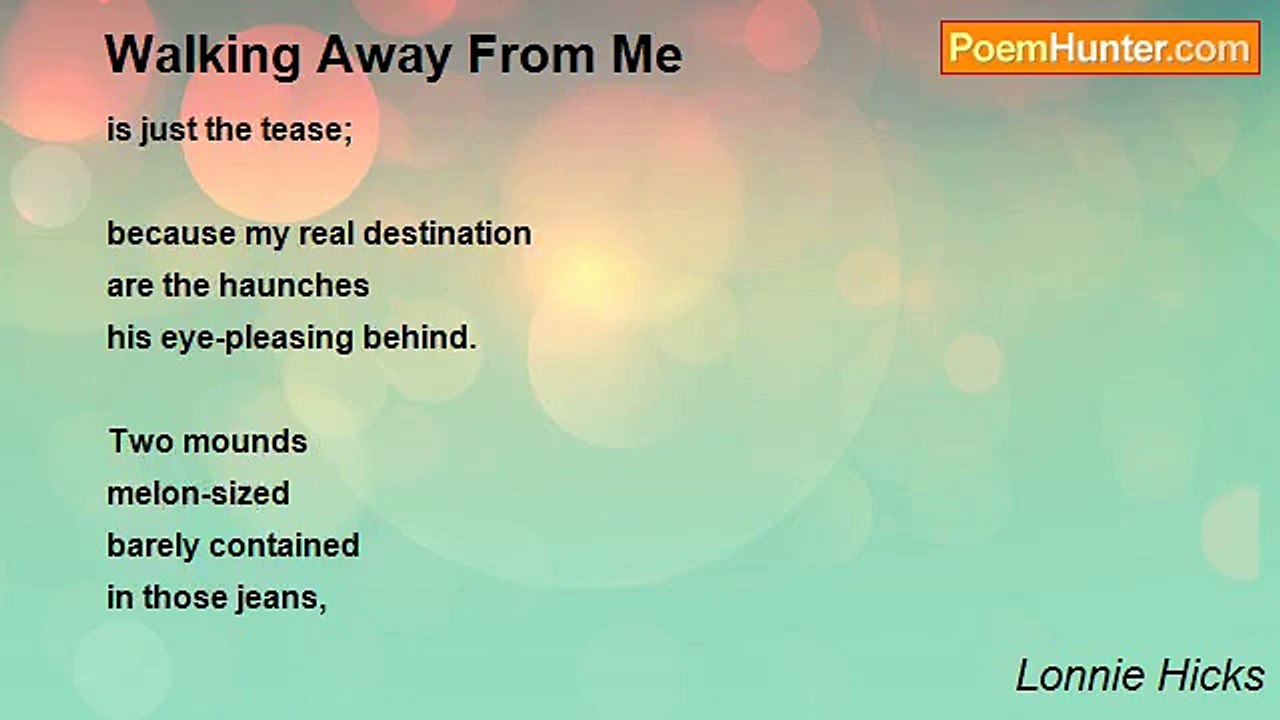 Walking Away From Me

PoemHunter.com

is just the tease;

because my real destination
are the haunches
his eye-pleasing behind.

Two mounds
melon-sized
barely contained
in those jeans,

Lonnie Hicks